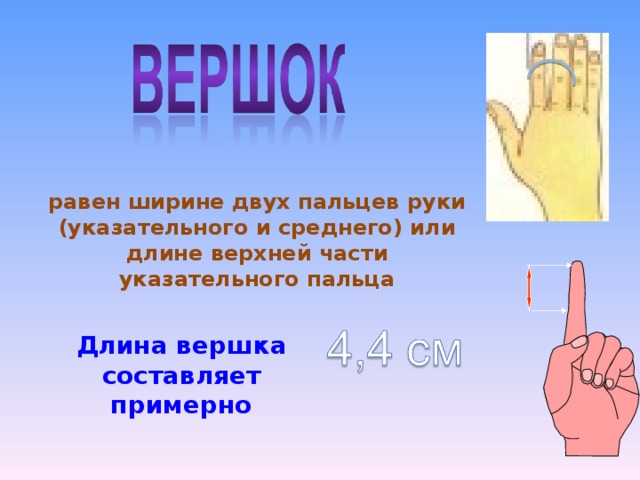 ВЕРШОК

равен ширине двух пальцев руки (указательного и среднего) или длине верхней части указательного пальца

Длина вершка составляет примерно

4,4 см